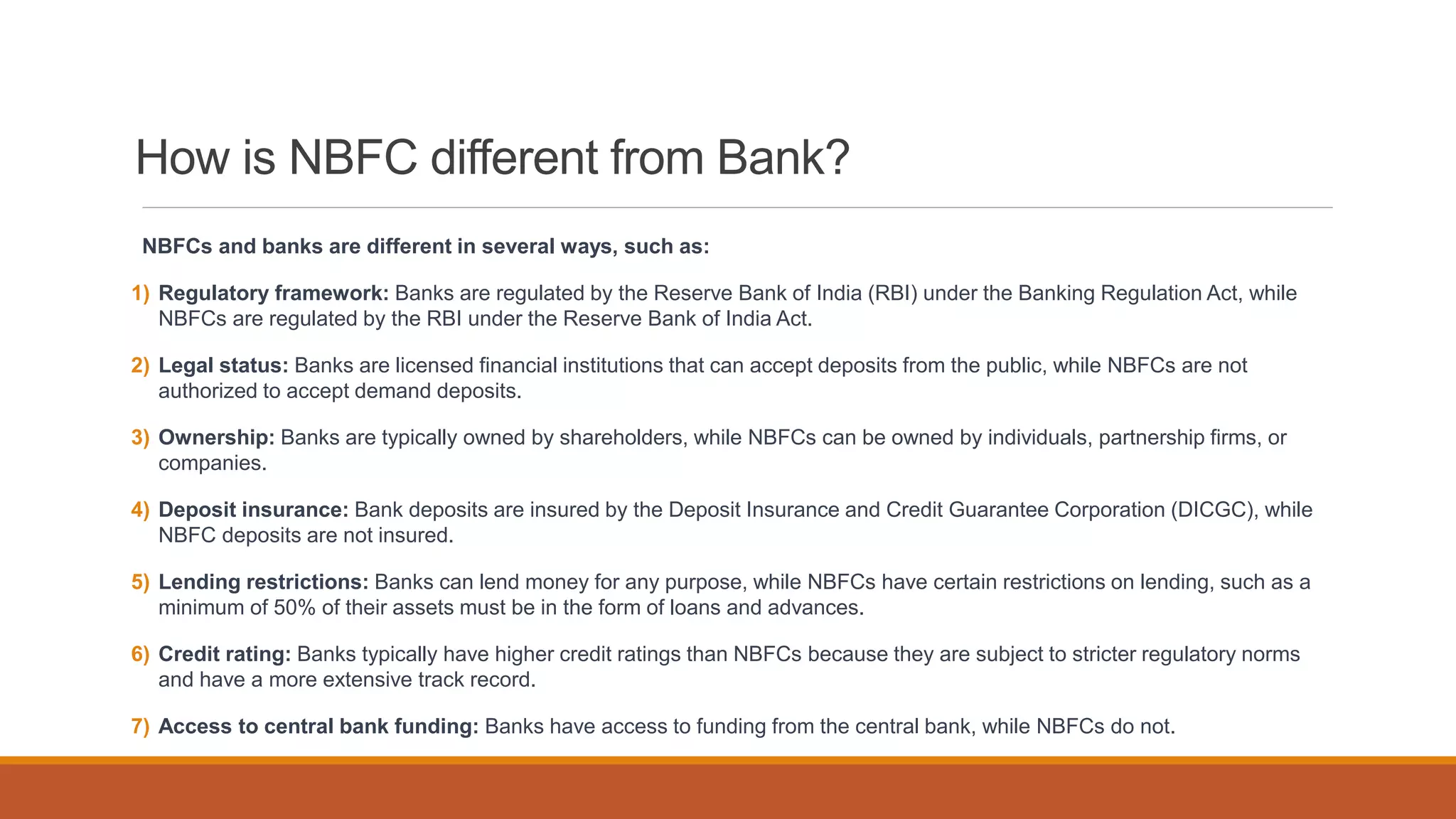 How is NBFC different from Bank?

NBFCs and banks are different in several ways, such as:

1) Regulatory framework: Banks are regulated by the Reserve Bank of India (RBI) under the Banking Regulation Act, while NBFCs are regulated by the RBI under the Reserve Bank of India Act.

2) Legal status: Banks are licensed financial institutions that can accept deposits from the public, while NBFCs are not authorized to accept demand deposits.

3) Ownership: Banks are typically owned by shareholders, while NBFCs can be owned by individuals, partnership firms, or companies.

4) Deposit insurance: Bank deposits are insured by the Deposit Insurance and Credit Guarantee Corporation (DICGC), while NBFC deposits are not insured.

5) Lending restrictions: Banks can lend money for any purpose, while NBFCs have certain restrictions on lending, such as a minimum of 50% of their assets must be in the form of loans and advances.

6) Credit rating: Banks typically have higher credit ratings than NBFCs because they are subject to stricter regulatory norms and have a more extensive track record.

7) Access to central bank funding: Banks have access to funding from the central bank, while NBFCs do not.